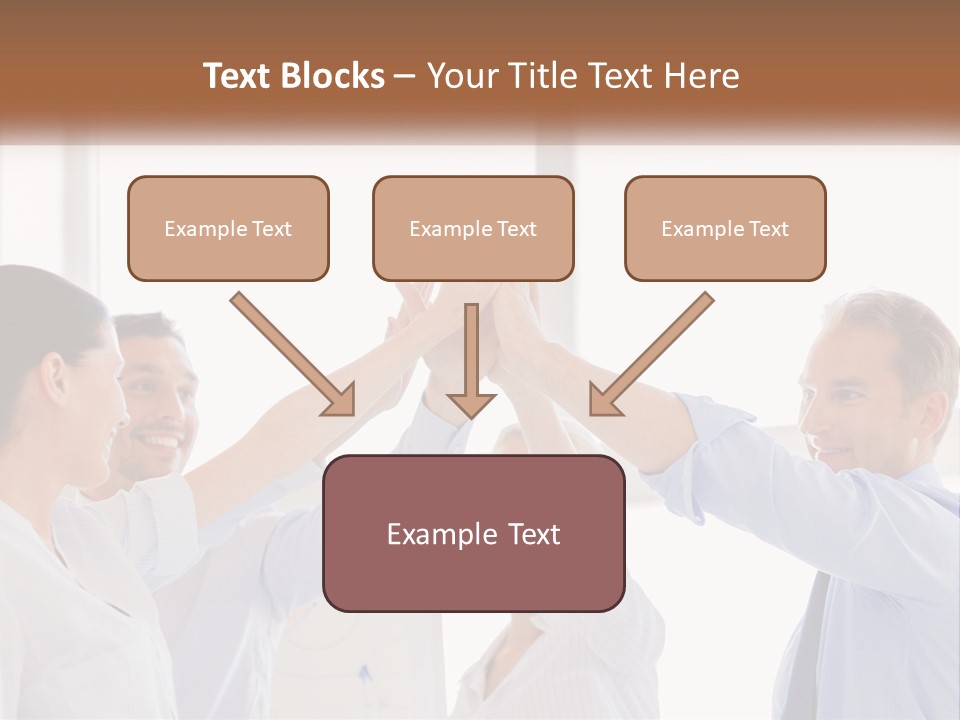 Text Blocks – Your Title Text Here

Example Text

Example Text

Example Text

Example Text